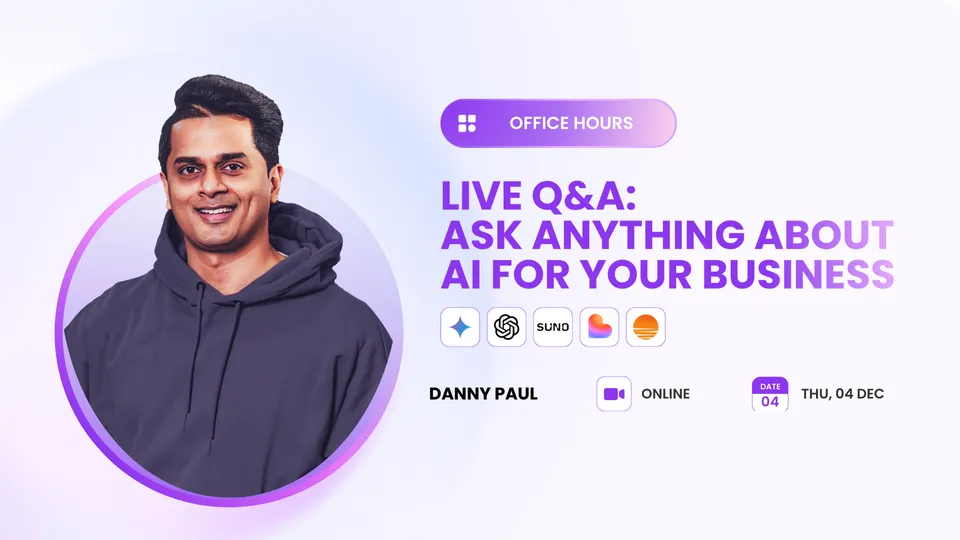 OFFICE HOURS

LIVE Q&A:
ASK ANYTHING ABOUT
AI FOR YOUR BUSINESS

SUNO

DANNY PAUL

ONLINE

DATE
04

THU, 04 DEC